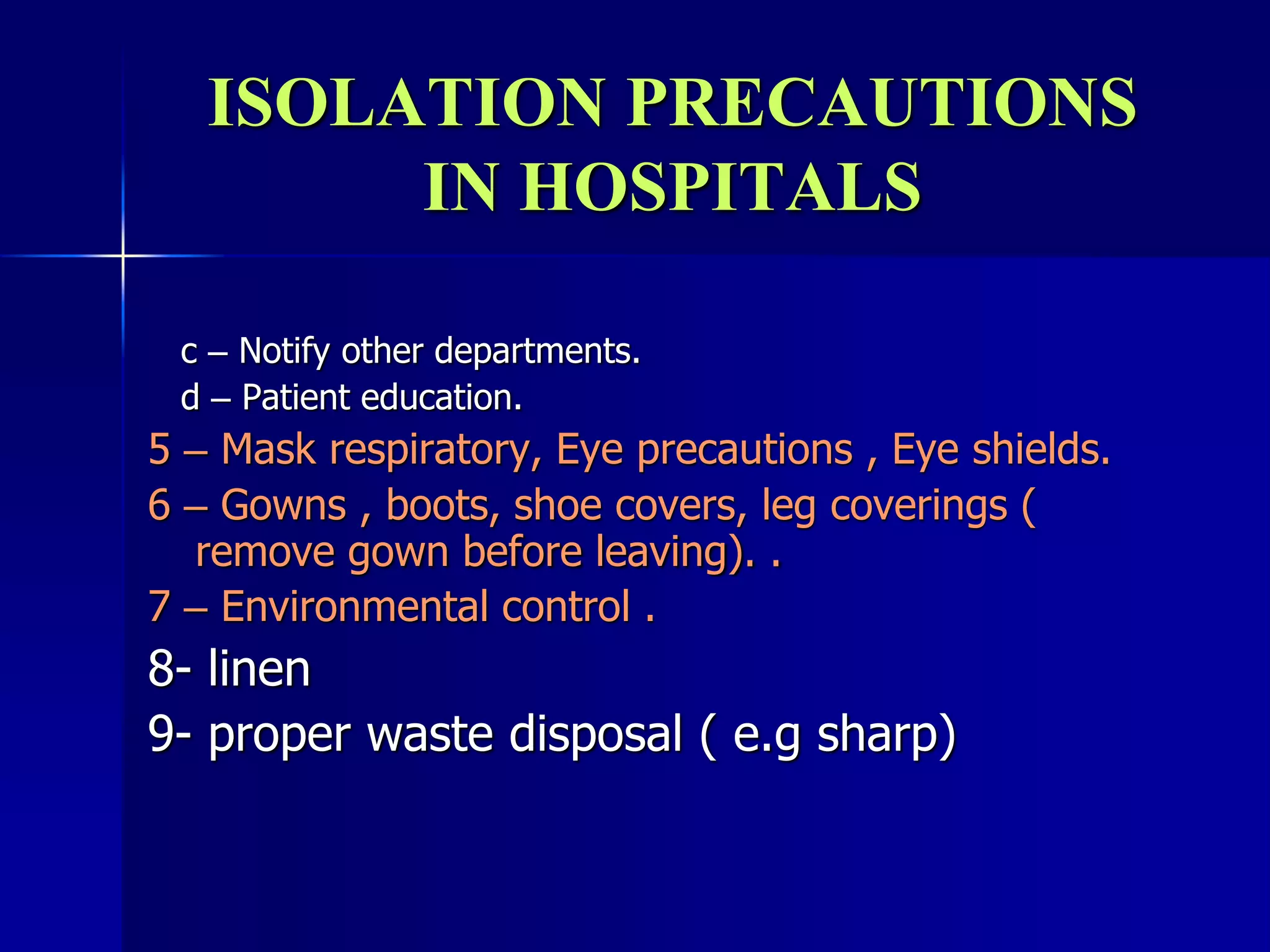 ISOLATION PRECAUTIONS IN HOSPITALS

c – Notify other departments.

d – Patient education.

5 – Mask respiratory, Eye precautions , Eye shields.

6 – Gowns , boots, shoe covers, leg coverings ( remove gown before leaving). .

7 – Environmental control .

8- linen

9- proper waste disposal ( e.g sharp)